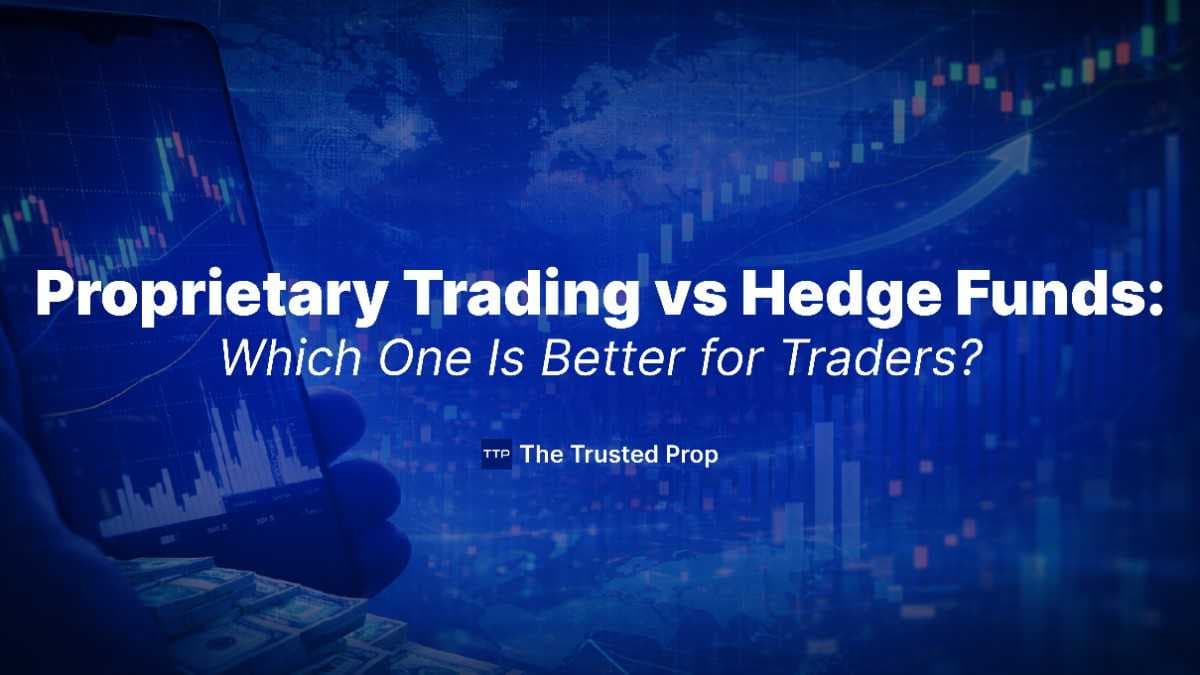 Proprietary Trading vs Hedge Funds:
Which One Is Better for Traders?

TTP The Trusted Prop